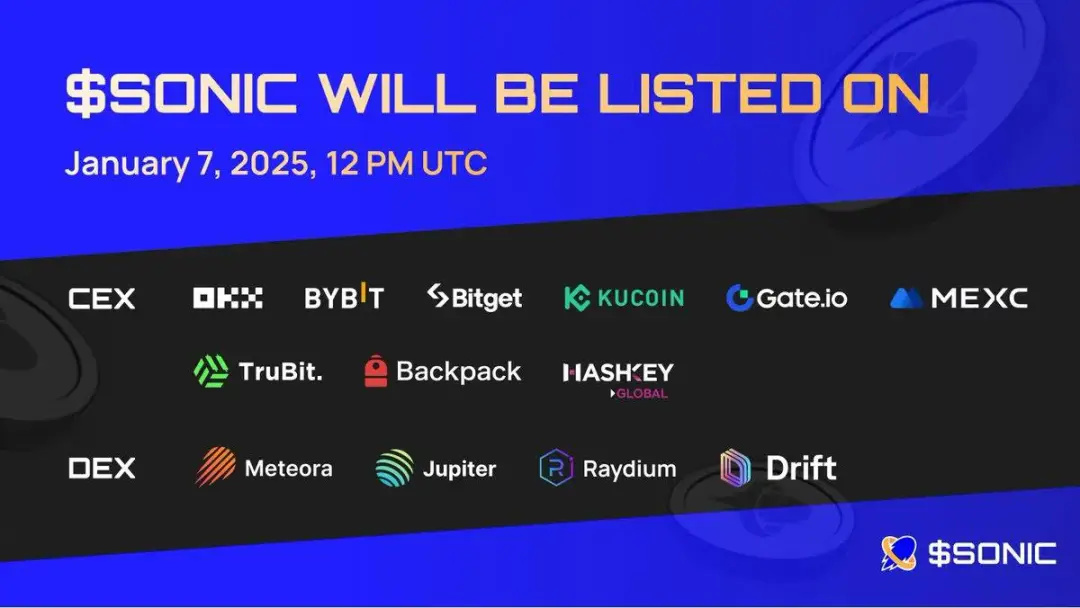 $SONIC WILL BE LISTED ON

January 7, 2025, 12 PM UTC

CEX OKX BYBIT Bitget KUCOIN Gate.io MEXC TruBit. Backpack HASHKEY GLOBAL

DEX Meteora Jupiter Raydium Drift

$SONIC